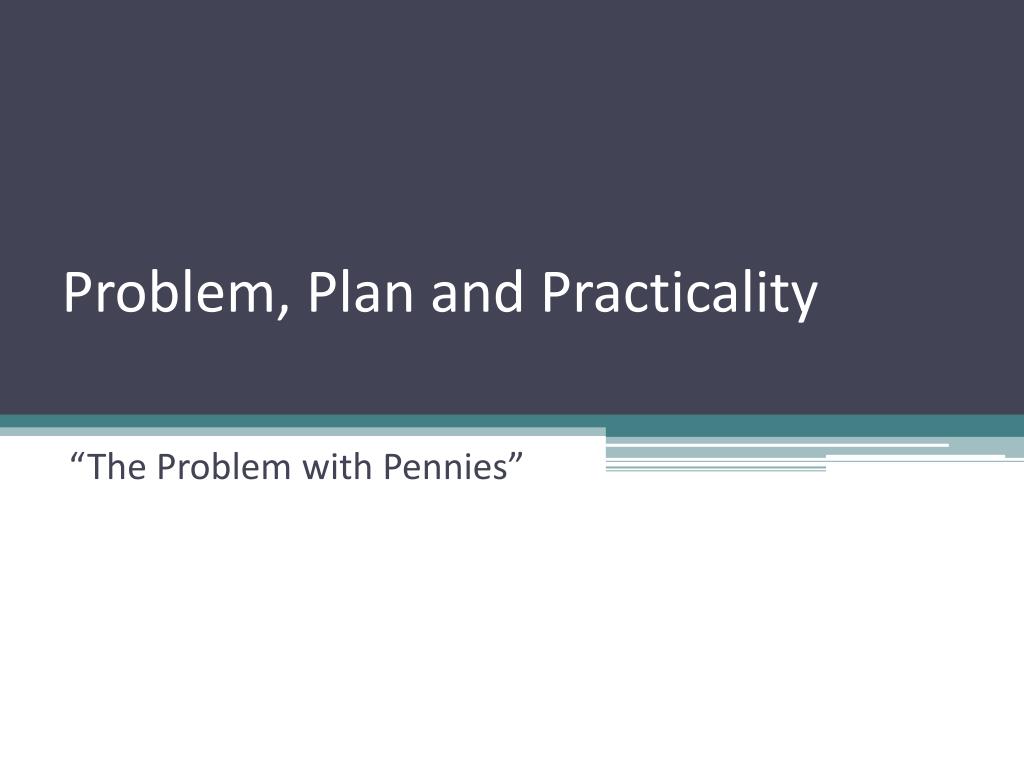 Problem, Plan and Practicality

“The Problem with Pennies”